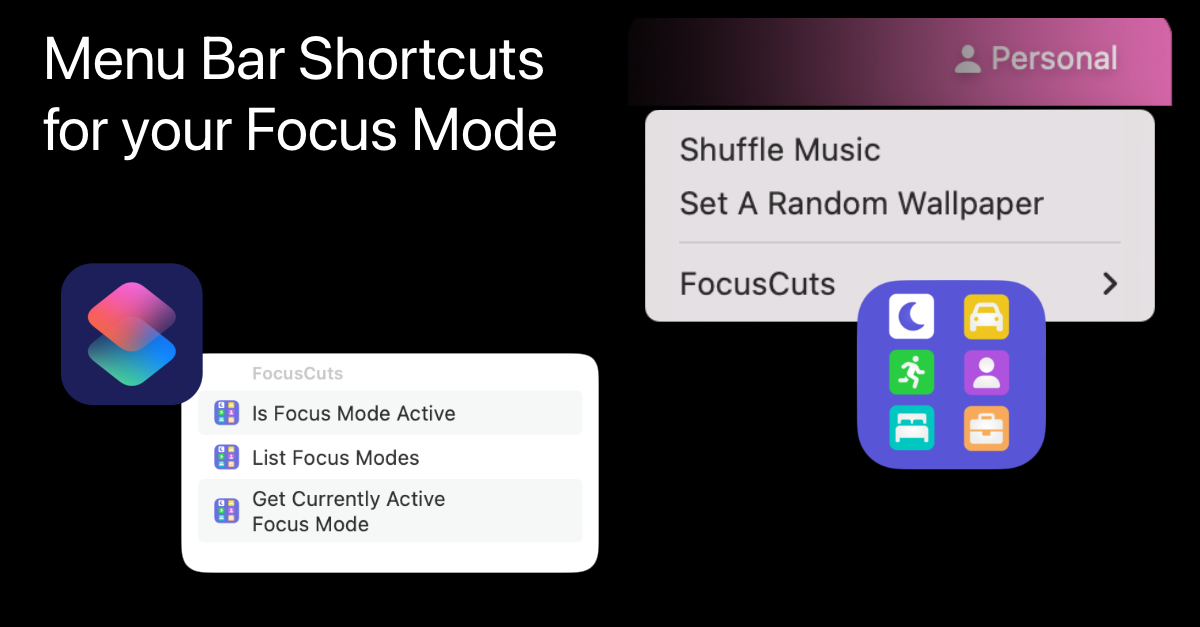 Menu Bar Shortcuts for your Focus Mode

Personal

Shuffle Music
Set A Random Wallpaper
FocusCuts

FocusCuts
Is Focus Mode Active
List Focus Modes
Get Currently Active Focus Mode